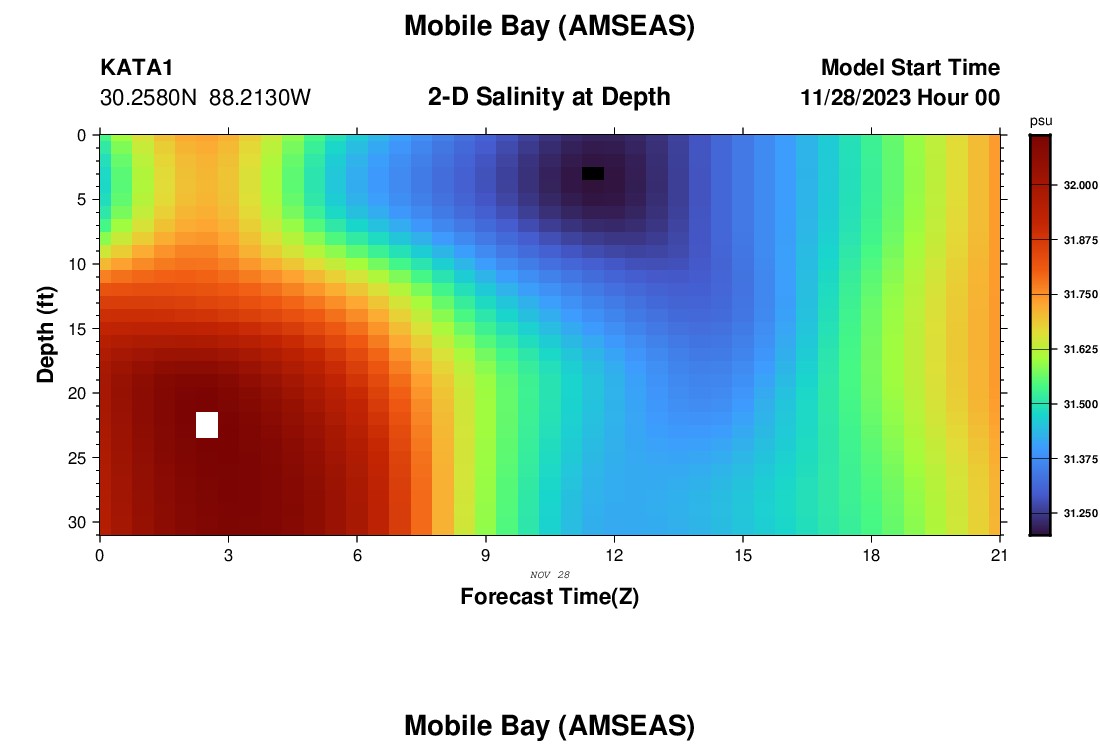 Mobile Bay (AMSEAS)

KATA1
30.2580N 88.2130W

2-D Salinity at Depth

Model Start Time
11/28/2023 Hour 00

psu
32.000
31.875
31.750
31.625
31.500
31.375
31.250

Depth (ft)
0
5
10
15
20
25
30

0
3
6
9
12
15
18
21

NOV 28

Forecast Time(Z)

Mobile Bay (AMSEAS)